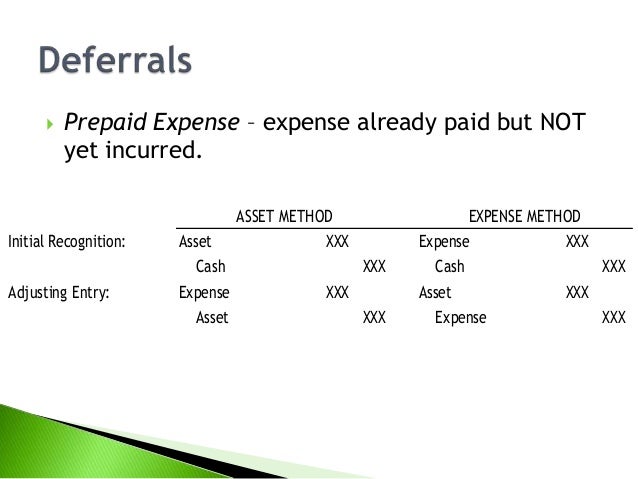 Deferrals

Prepaid Expense – expense already paid but NOT yet incurred.

| | ASSET METHOD | | | EXPENSE METHOD | | |
|---|---|---|---|---|---|---|
| Initial Recognition: | Asset | XXX | | Expense | XXX | |
| | Cash | | XXX | Cash | | XXX |
| Adjusting Entry: | Expense | XXX | | Asset | XXX | |
| | Asset | | XXX | Expense | | XXX |